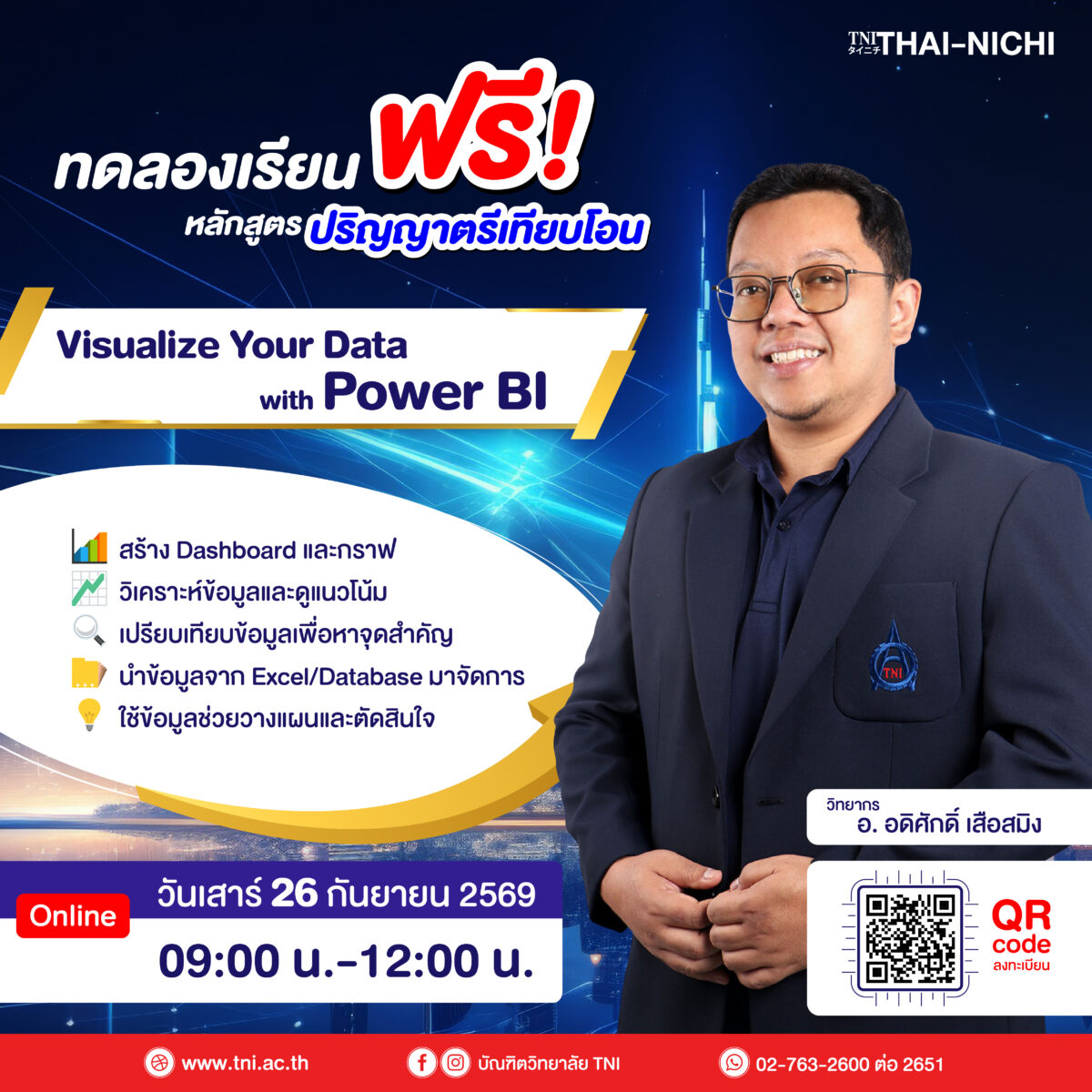 TNI タイニチ THAI-NICHI

ทดลองเรียน ฟรี!
หลักสูตร ปริญญาตรีเทียบโอน

Visualize Your Data with Power BI

สร้าง Dashboard และกราฟ
วิเคราะห์ข้อมูลและดูแนวโน้ม
เปรียบเทียบข้อมูลเพื่อหาจุดสำคัญ
นำข้อมูลจาก Excel/Database มาจัดการ
ใช้ข้อมูลช่วยวางแผนและตัดสินใจ

TNI

วิทยากร
อ. อดิศักดิ์ เสือสมิง

Online
วันเสาร์ 26 กันยายน 2569
09:00 น.-12:00 น.

QR code ลงทะเบียน

www.tni.ac.th
บัณฑิตวิทยาลัย TNI
02-763-2600 ต่อ 2651